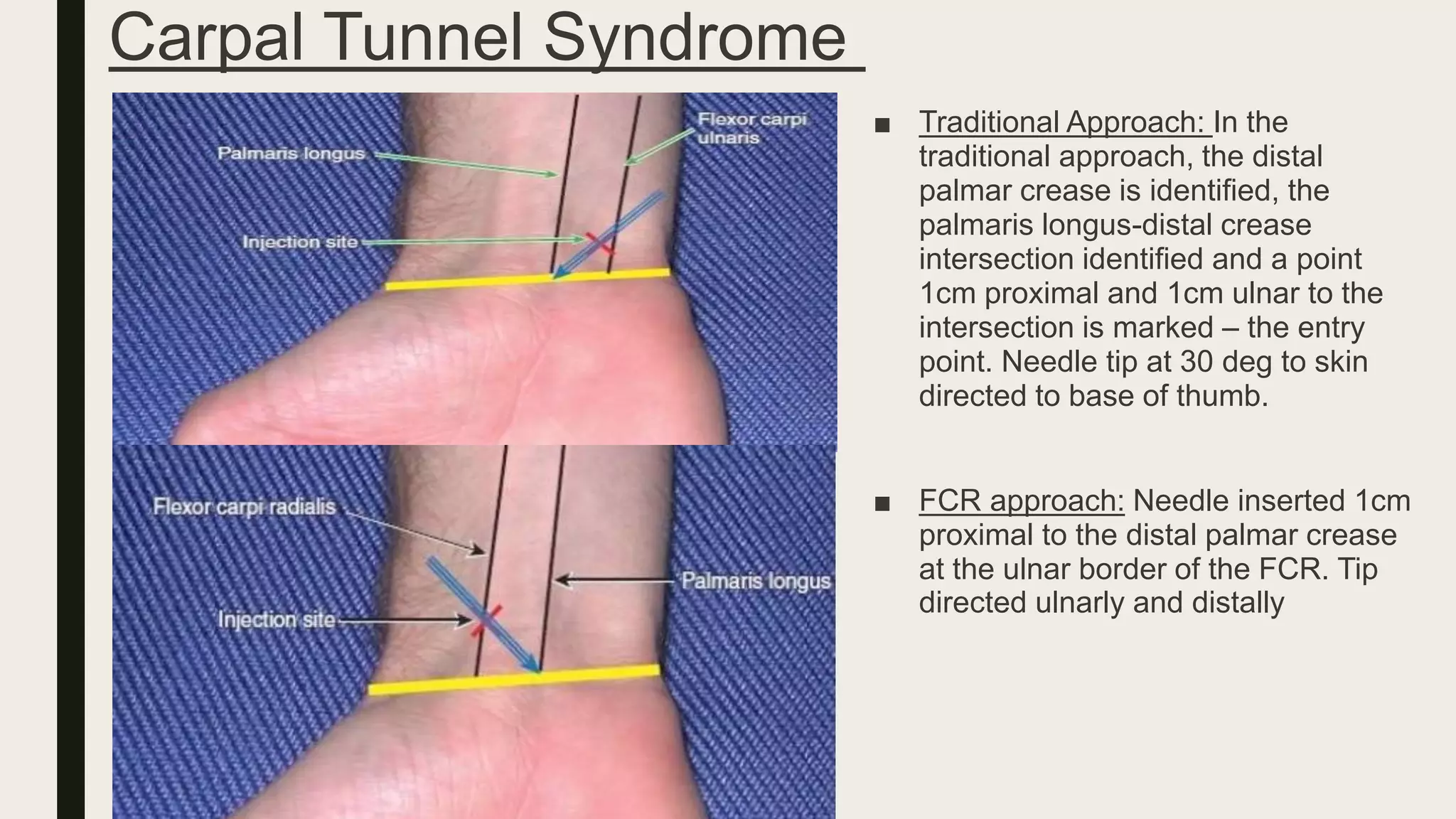 Carpal Tunnel Syndrome

Palmaris longus

Flexor carpi ulnaris

Injection site

Flexor carpi radialis

Palmaris longus

Injection site

■ Traditional Approach: In the traditional approach, the distal palmar crease is identified, the palmaris longus-distal crease intersection identified and a point 1cm proximal and 1cm ulnar to the intersection is marked – the entry point. Needle tip at 30 deg to skin directed to base of thumb.

■ FCR approach: Needle inserted 1cm proximal to the distal palmar crease at the ulnar border of the FCR. Tip directed ulnarly and distally